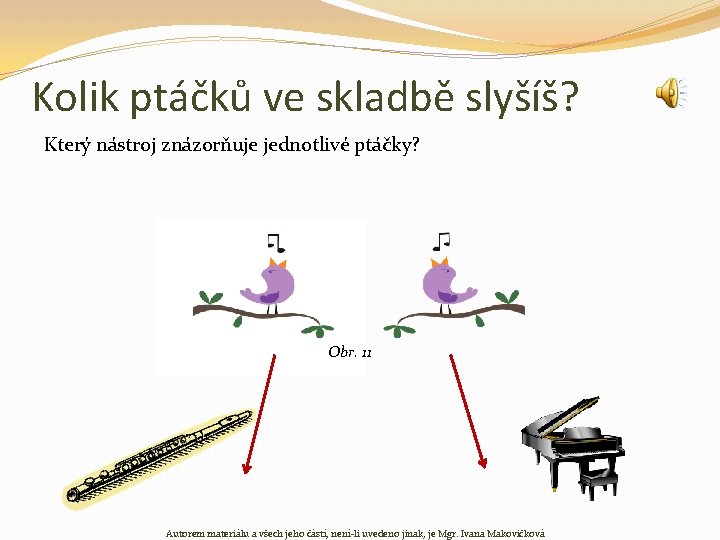 Kolik ptáčků ve skladbě slyšíš?

Který nástroj znázorňuje jednotlivé ptáčky?

Obr. 11

Autorem materiálu a všech jeho částí, není-li uvedeno jinak, je Mgr. Ivana Makovičková